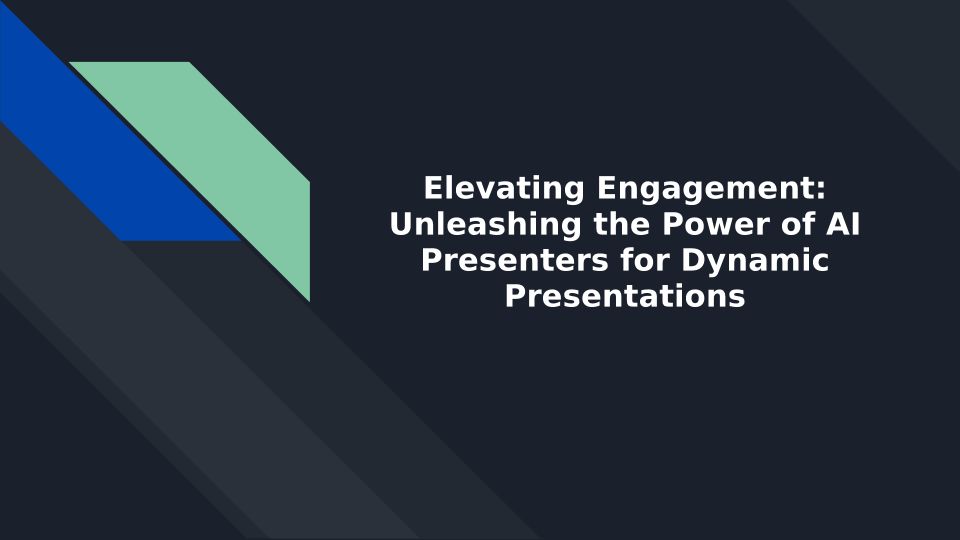 Elevating Engagement: Unleashing the Power of AI Presenters for Dynamic Presentations